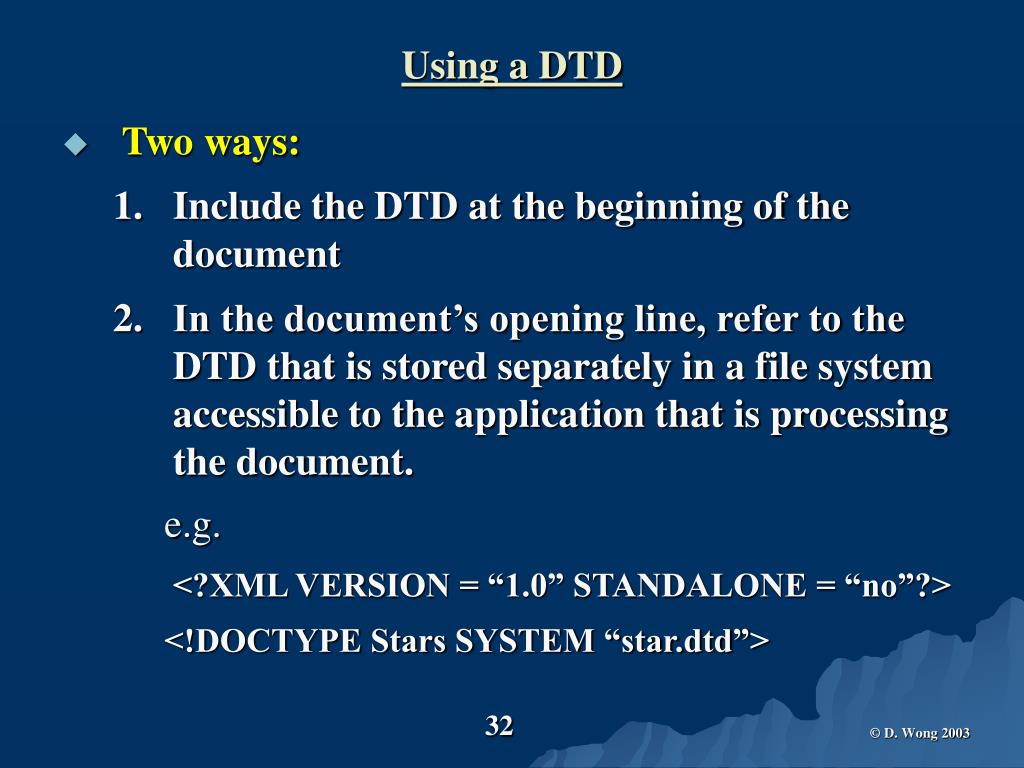 Using a DTD

Two ways:

1. Include the DTD at the beginning of the document

2. In the document’s opening line, refer to the DTD that is stored separately in a file system accessible to the application that is processing the document.

e.g.

<?XML VERSION = “1.0” STANDALONE = “no”?>

<!DOCTYPE Stars SYSTEM “star.dtd”>

32

© D. Wong 2003